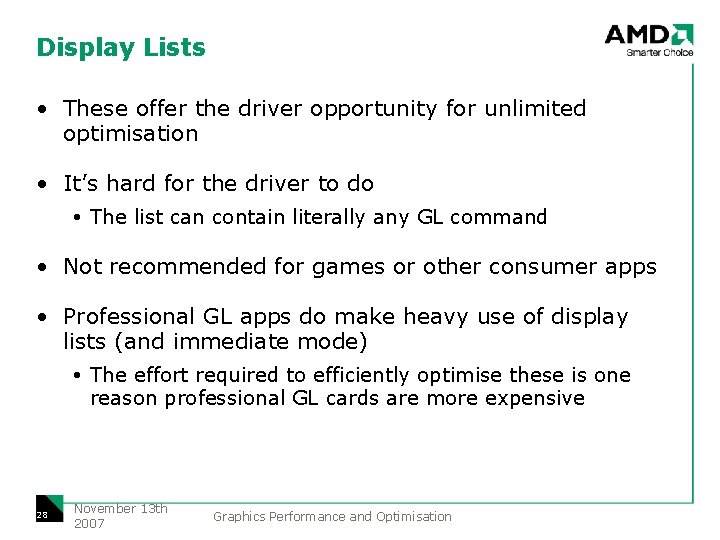 Display Lists

AMD
Smarter Choice

• These offer the driver opportunity for unlimited optimisation

• It's hard for the driver to do
  • The list can contain literally any GL command

• Not recommended for games or other consumer apps

• Professional GL apps do make heavy use of display lists (and immediate mode)
  • The effort required to efficiently optimise these is one reason professional GL cards are more expensive

28 November 13th 2007 Graphics Performance and Optimisation